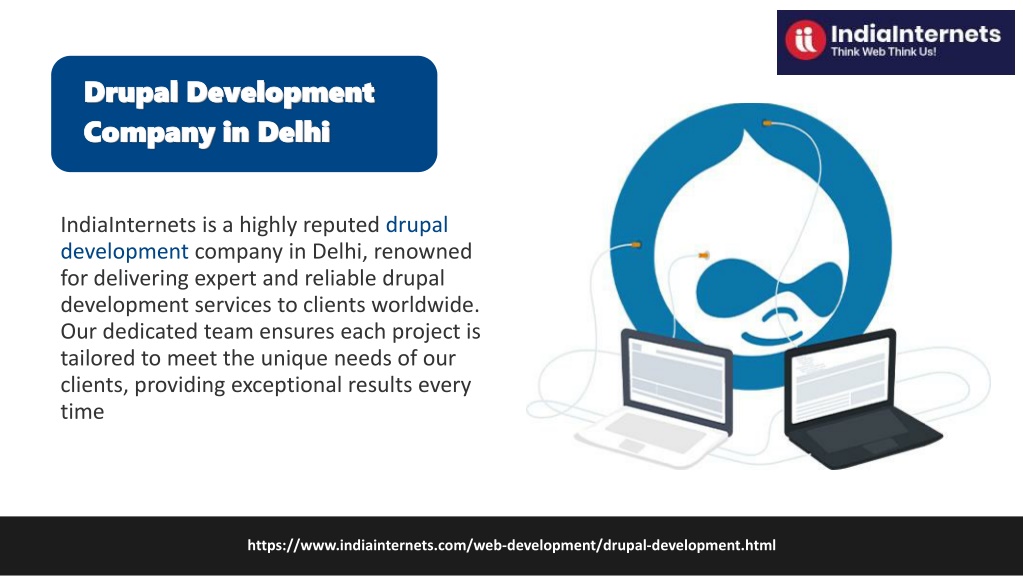 IndiaInternets
Think Web Think Us!

Drupal Development Company in Delhi

IndiaInternets is a highly reputed drupal development company in Delhi, renowned for delivering expert and reliable drupal development services to clients worldwide. Our dedicated team ensures each project is tailored to meet the unique needs of our clients, providing exceptional results every time

https://www.indiainternets.com/web-development/drupal-development.html